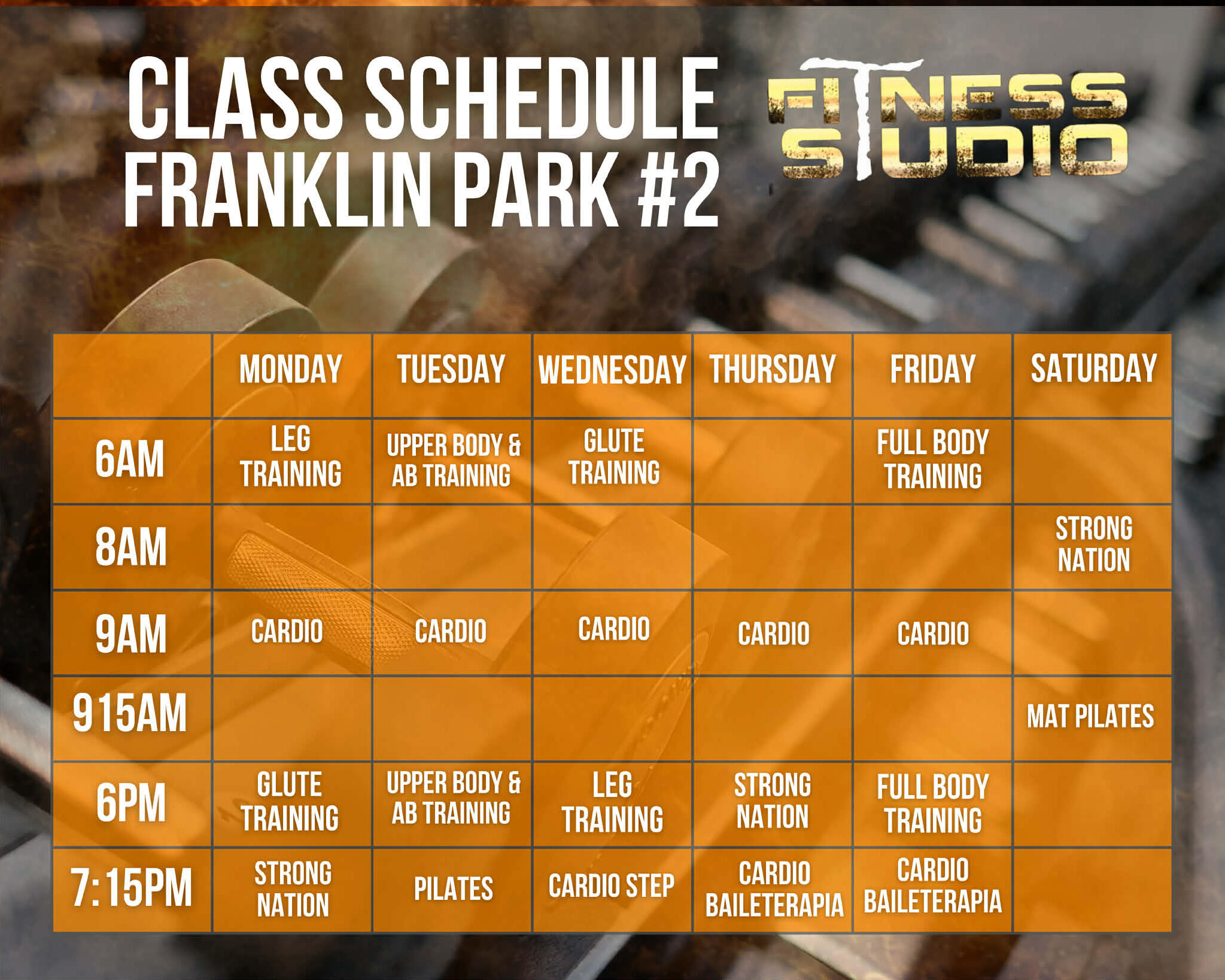 CLASS SCHEDULE
FRANKLIN PARK #2

FITNESS STUDIO

| | MONDAY | TUESDAY | WEDNESDAY | THURSDAY | FRIDAY | SATURDAY |
|---|---|---|---|---|---|---|
| 6AM | LEG TRAINING | UPPER BODY & AB TRAINING | GLUTE TRAINING | | FULL BODY TRAINING | |
| 8AM | | | | | | STRONG NATION |
| 9AM | CARDIO | CARDIO | CARDIO | CARDIO | CARDIO | |
| 915AM | | | | | | MAT PILATES |
| 6PM | GLUTE TRAINING | UPPER BODY & AB TRAINING | LEG TRAINING | STRONG NATION | FULL BODY TRAINING | |
| 7:15PM | STRONG NATION | PILATES | CARDIO STEP | CARDIO BAILETERAPIA | CARDIO BAILETERAPIA | |